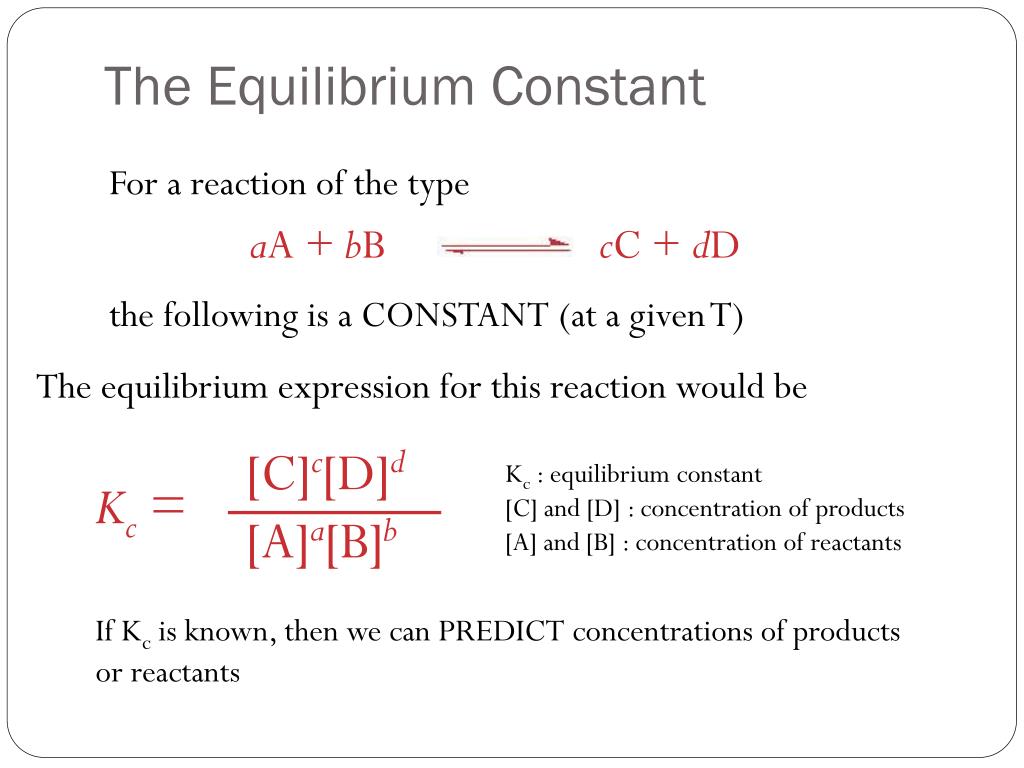 The Equilibrium Constant

For a reaction of the type

$aA + bB \rightleftharpoons cC + dD$

the following is a CONSTANT (at a given T)

The equilibrium expression for this reaction would be

$K_c = \frac{[C]^c[D]^d}{[A]^a[B]^b}$

$K_c$ : equilibrium constant
[C] and [D] : concentration of products
[A] and [B] : concentration of reactants

If $K_c$ is known, then we can PREDICT concentrations of products or reactants